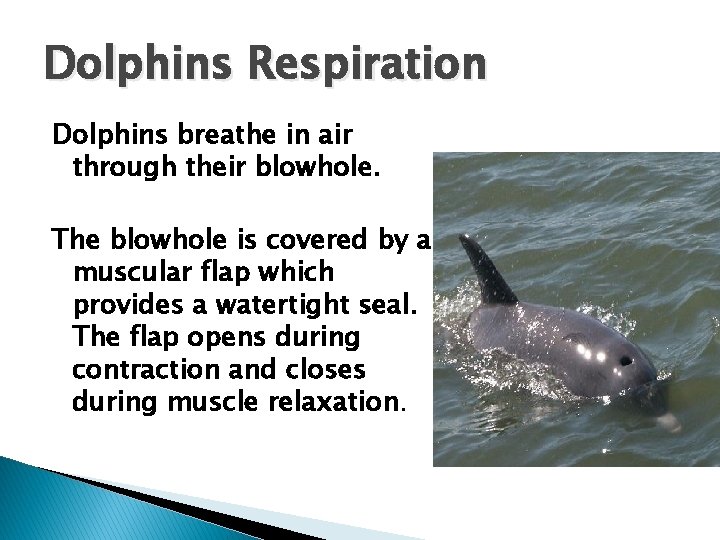 Dolphins Respiration

Dolphins breathe in air through their blowhole.

The blowhole is covered by a muscular flap which provides a watertight seal. The flap opens during contraction and closes during muscle relaxation.